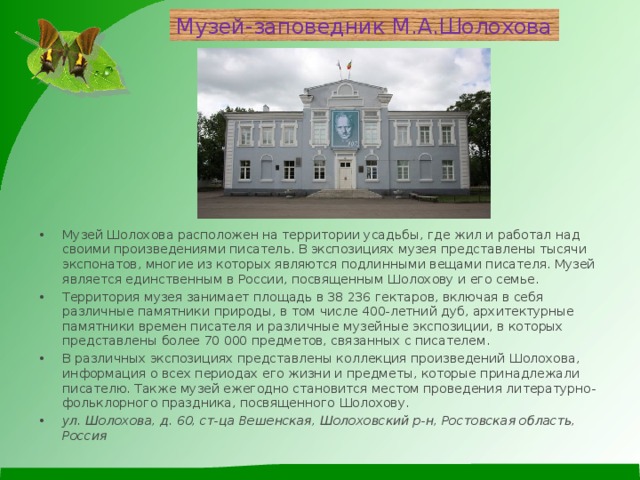 Музей-заповедник М.А.Шолохова

• Музей Шолохова расположен на территории усадьбы, где жил и работал над своими произведениями писатель. В экспозициях музея представлены тысячи экспонатов, многие из которых являются подлинными вещами писателя. Музей является единственным в России, посвященным Шолохову и его семье.

• Территория музея занимает площадь в 38 236 гектаров, включая в себя различные памятники природы, в том числе 400-летний дуб, архитектурные памятники времен писателя и различные музейные экспозиции, в которых представлены более 70 000 предметов, связанных с писателем.

• В различных экспозициях представлены коллекция произведений Шолохова, информация о всех периодах его жизни и предметы, которые принадлежали писателю. Также музей ежегодно становится местом проведения литературно-фольклорного праздника, посвященного Шолохову.

• ул. Шолохова, д. 60, ст-ца Вешенская, Шолоховский р-н, Ростовская область, Россия